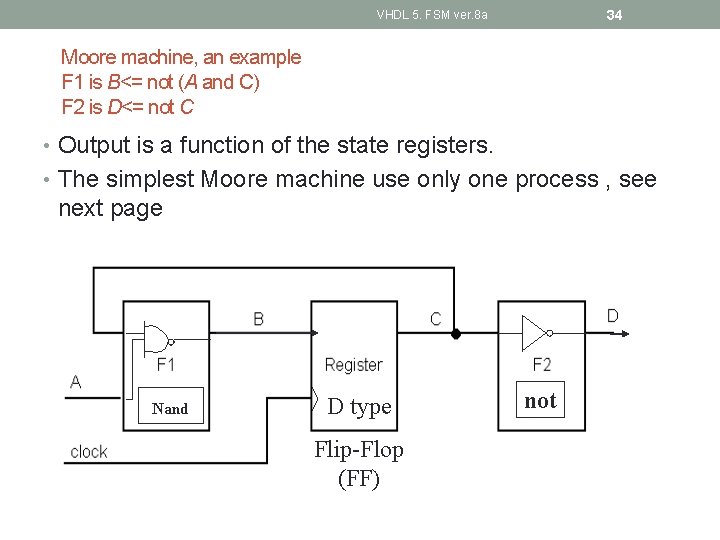 VHDL 5. FSM ver.8a 34

Moore machine, an example
F1 is B<= not (A and C)
F2 is D<= not C

• Output is a function of the state registers.
• The simplest Moore machine use only one process , see next page

B
C
D
F1
A
Nand
Register
D type
F2
not
clock
Flip-Flop
(FF)